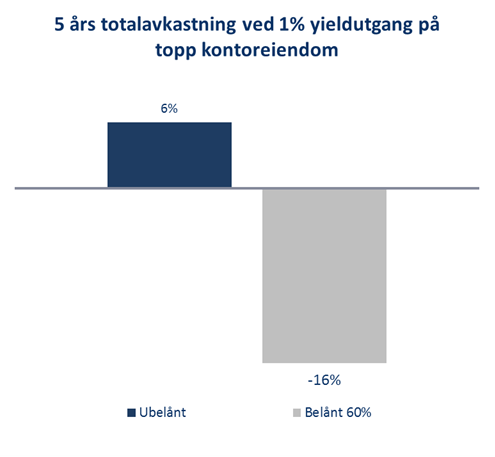 5 års totalavkastning ved 1% yieldutgang på topp kontoreiendom

6%

-16%

Ubelånt

Belånt 60%